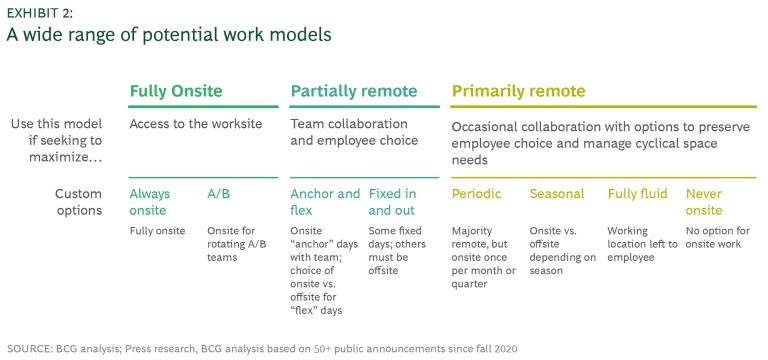 EXHIBIT 2:
A wide range of potential work models

| | Fully Onsite | | Partially remote | | Primarily remote | | | |
|---|---|---|---|---|---|---|---|---|
| Use this model if seeking to maximize… | Access to the worksite | | Team collaboration and employee choice | | Occasional collaboration with options to preserve employee choice and manage cyclical space needs | | | |
| Custom options | Always onsite | A/B | Anchor and flex | Fixed in and out | Periodic | Seasonal | Fully fluid | Never onsite |
| | Fully onsite | Onsite for rotating A/B teams | Onsite "anchor" days with team; choice of onsite vs. offsite for "flex" days | Some fixed days; others must be offsite | Majority remote, but onsite once per month or quarter | Onsite vs. offsite depending on season | Working location left to employee | No option for onsite work |

SOURCE: BCG analysis; Press research, BCG analysis based on 50+ public announcements since fall 2020